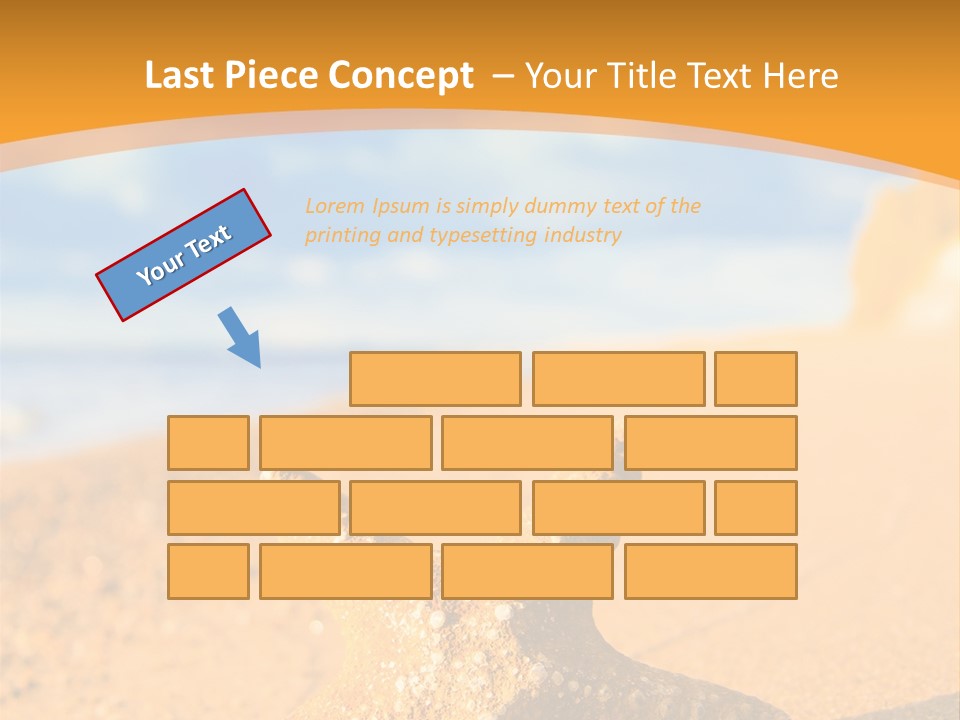 Last Piece Concept – Your Title Text Here

Your Text

Lorem Ipsum is simply dummy text of the printing and typesetting industry